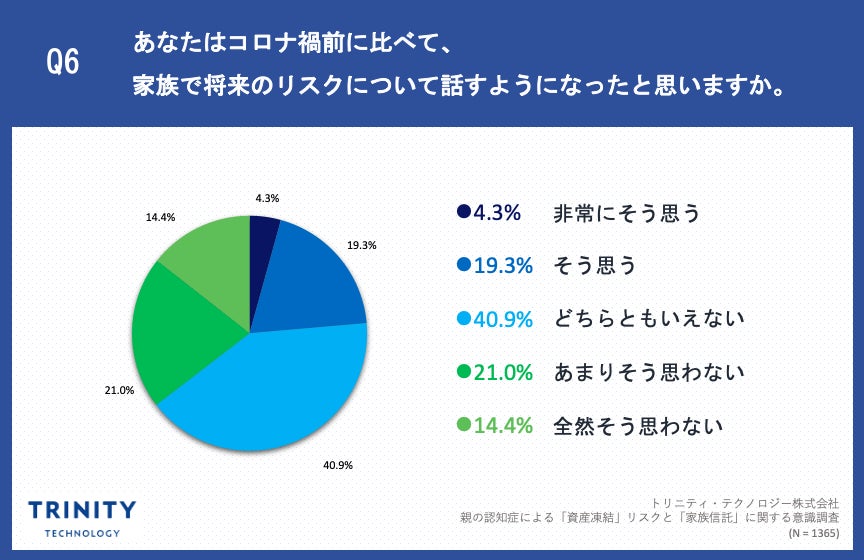 Q6

あなたはコロナ禍前に比べて、
家族で将来のリスクについて話すようになったと思いますか。

4.3%
19.3%
40.9%
21.0%
14.4%

●4.3% 非常にそう思う
●19.3% そう思う
●40.9% どちらともいえない
●21.0% あまりそう思わない
●14.4% 全然そう思わない

TRINITY
TECHNOLOGY

トリニティ・テクノロジー株式会社
親の認知症による「資産凍結」リスクと「家族信託」に関する意識調査
(N = 1365)